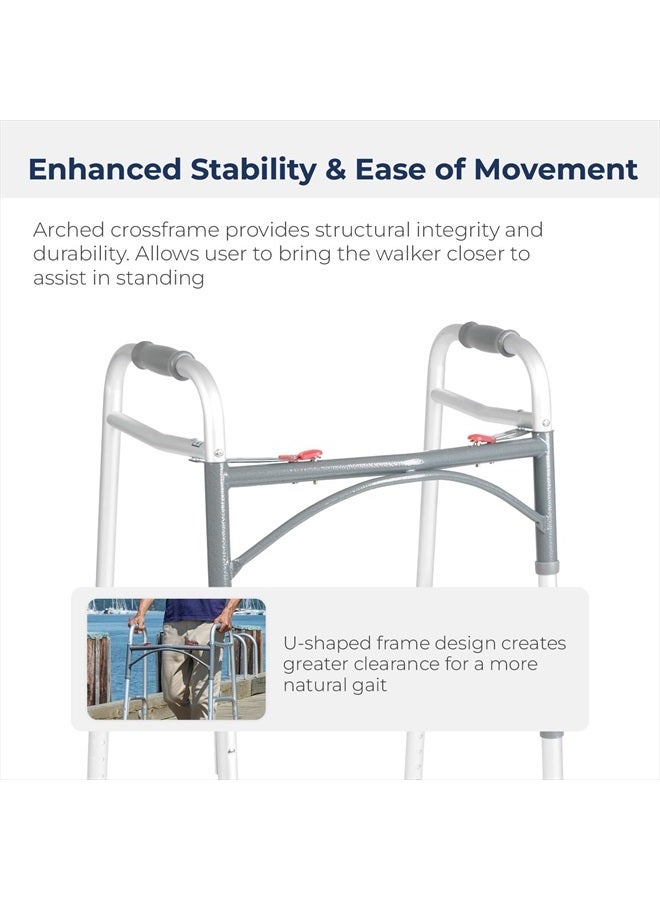 Enhanced Stability & Ease of Movement

Arched crossframe provides structural integrity and durability. Allows user to bring the walker closer to assist in standing

U-shaped frame design creates greater clearance for a more natural gait